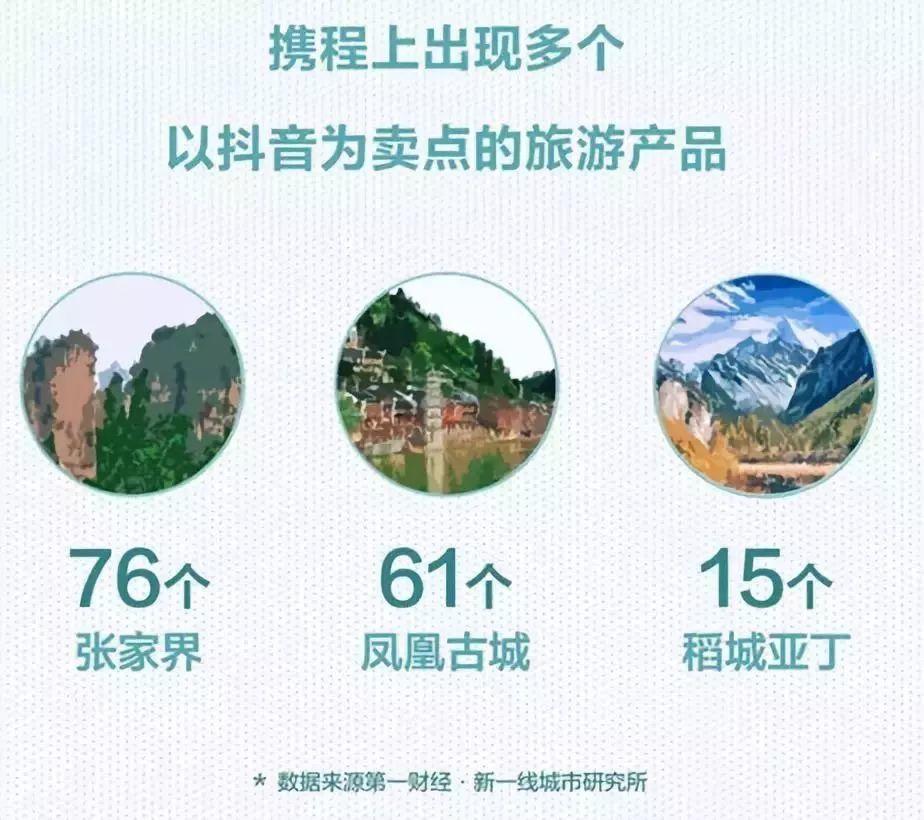 携程上出现多个

以抖音为卖点的旅游产品

76个
张家界

61个
凤凰古城

15个
稻城亚丁

* 数据来源第一财经 · 新一线城市研究所